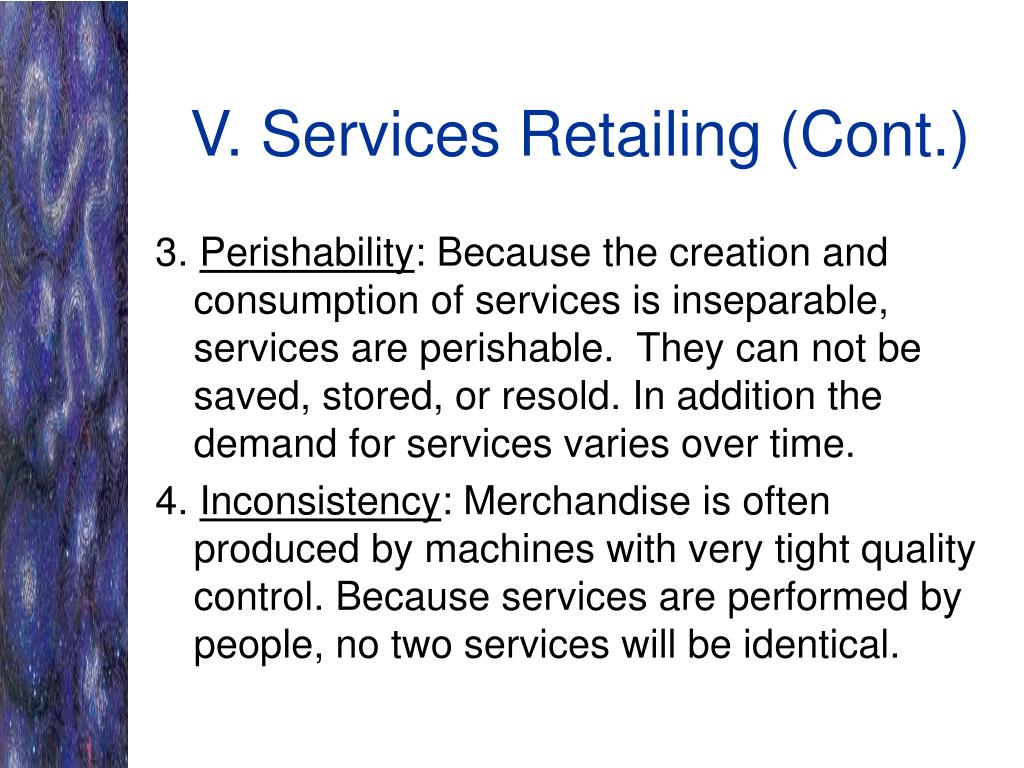 V. Services Retailing (Cont.)

3. Perishability: Because the creation and consumption of services is inseparable, services are perishable. They can not be saved, stored, or resold. In addition the demand for services varies over time.

4. Inconsistency: Merchandise is often produced by machines with very tight quality control. Because services are performed by people, no two services will be identical.